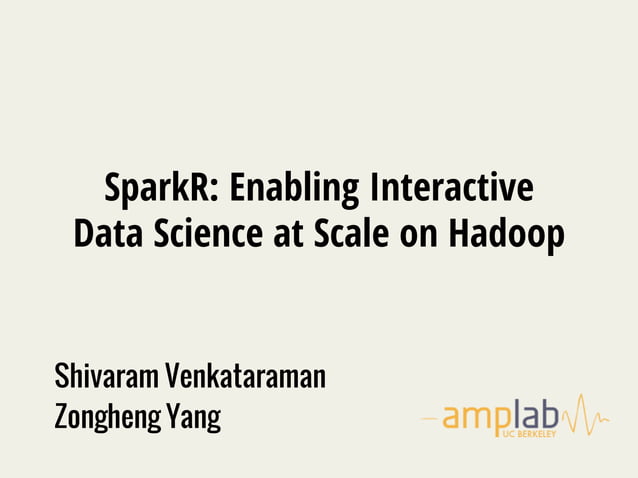 SparkR: Enabling Interactive Data Science at Scale on Hadoop

Shivaram Venkataraman
Zongheng Yang

amplab
UC BERKELEY